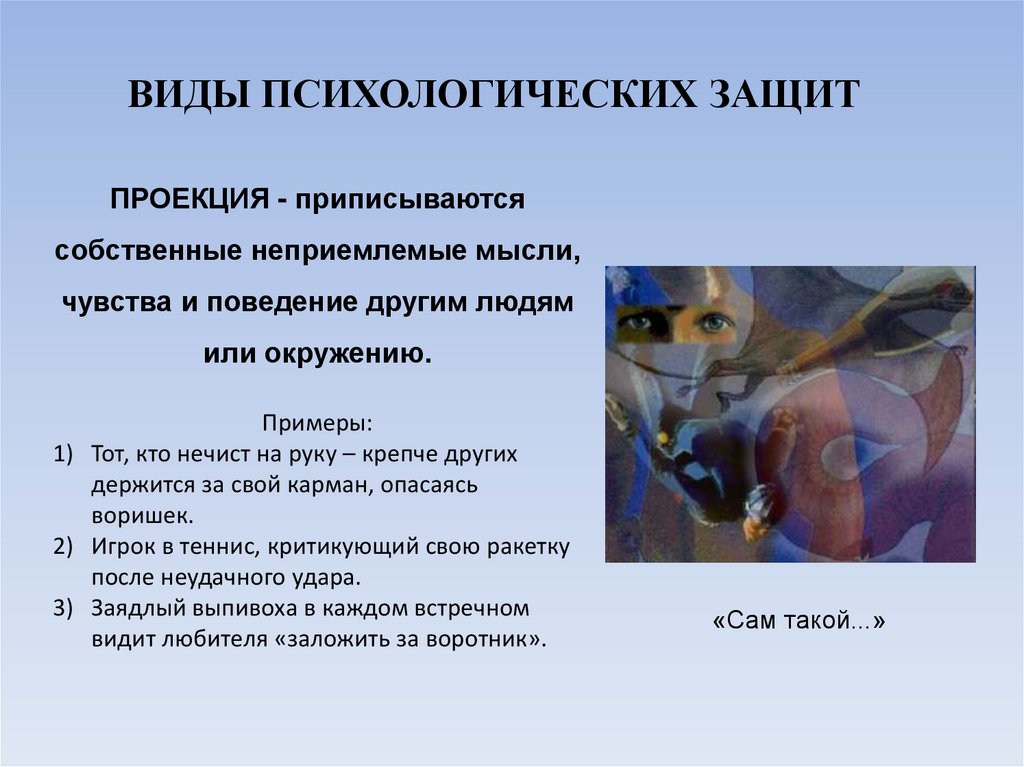 ВИДЫ ПСИХОЛОГИЧЕСКИХ ЗАЩИТ

ПРОЕКЦИЯ - приписываются собственные неприемлемые мысли, чувства и поведение другим людям или окружению.

Примеры:
1) Тот, кто нечист на руку – крепче других держится за свой карман, опасаясь воришек.
2) Игрок в теннис, критикующий свою ракетку после неудачного удара.
3) Заядлый выпивоха в каждом встречном видит любителя «заложить за воротник».

«Сам такой…»